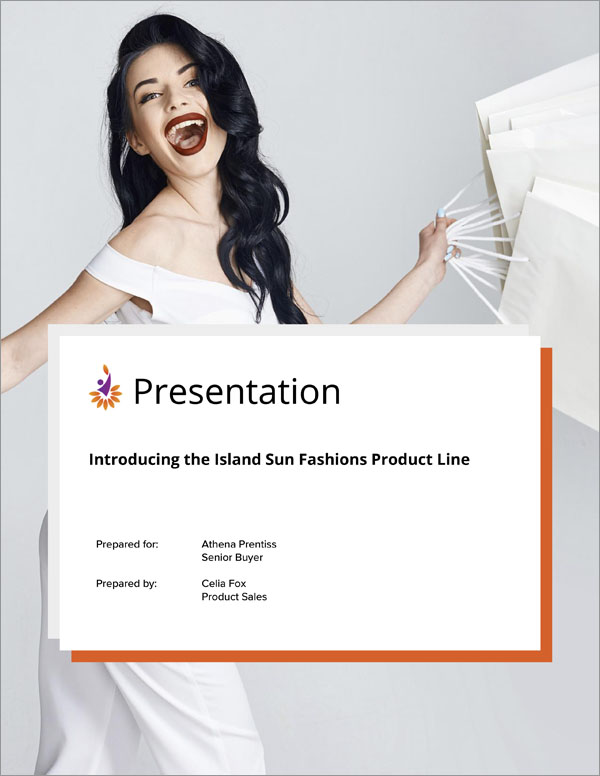 Presentation

Introducing the Island Sun Fashions Product Line

Prepared for: Athena Prentiss
Senior Buyer

Prepared by: Celia Fox
Product Sales